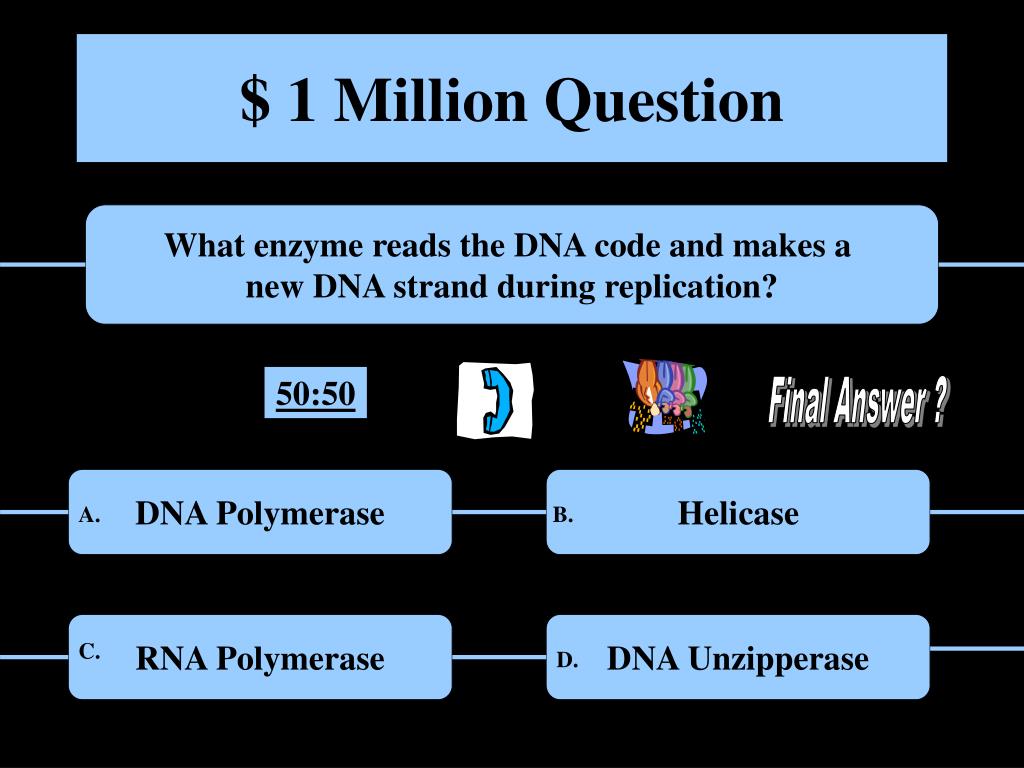 $ 1 Million Question

What enzyme reads the DNA code and makes a new DNA strand during replication?

50:50

Final Answer ?

A. DNA Polymerase

B. Helicase

C. RNA Polymerase

D. DNA Unzipperase